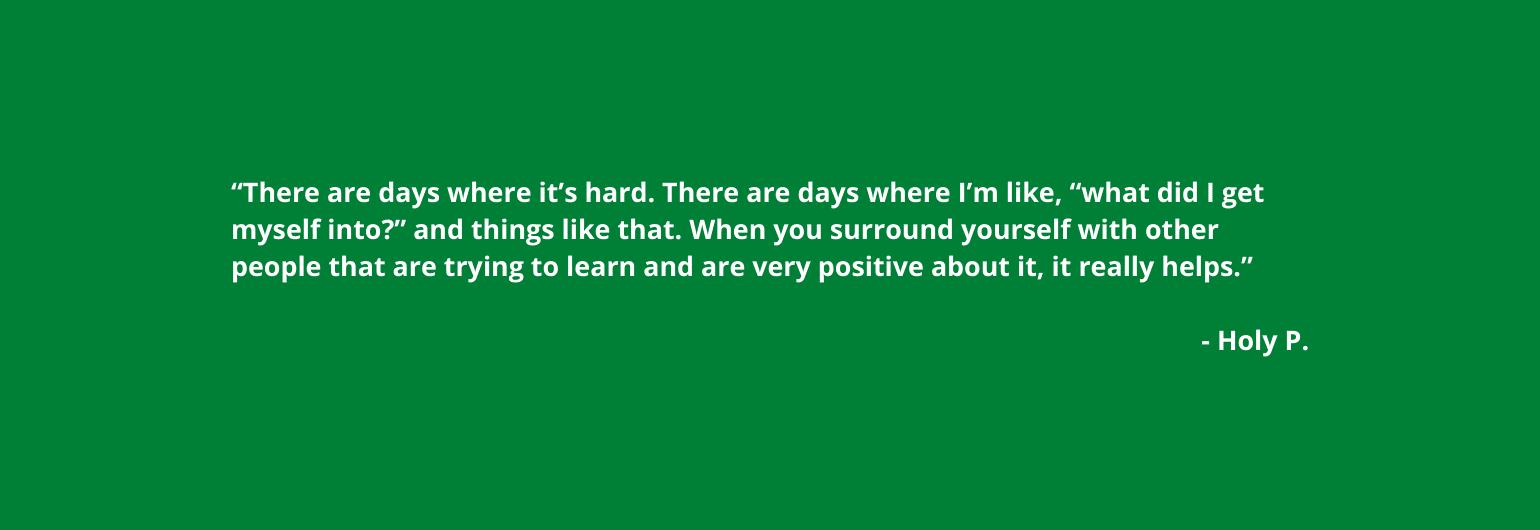 “There are days where it’s hard. There are days where I’m like, “what did I get myself into?” and things like that. When you surround yourself with other people that are trying to learn and are very positive about it, it really helps.”

- Holy P.